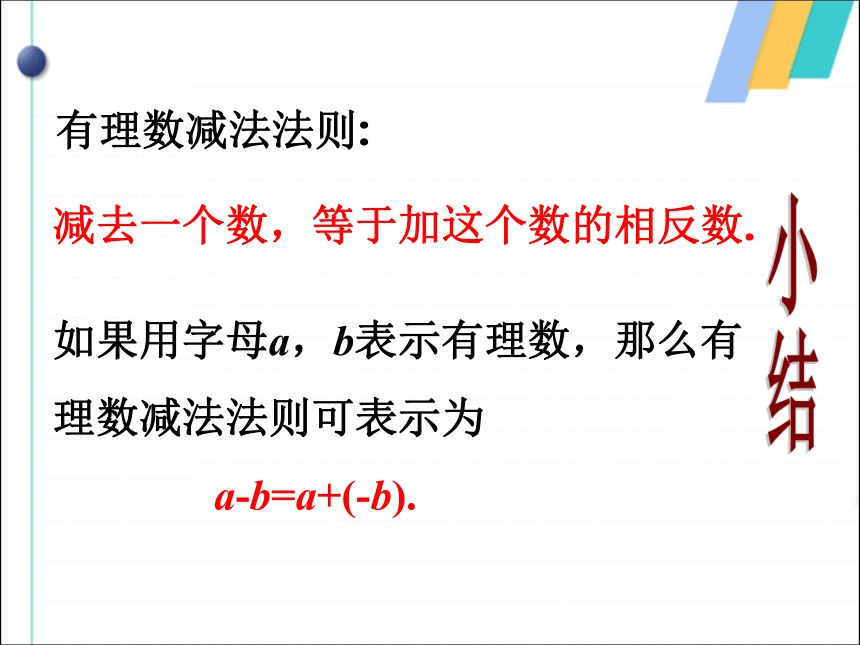 有理数减法法则:

减去一个数，等于加这个数的相反数.

如果用字母$a$，$b$表示有理数，那么有理数减法法则可表示为

$a-b=a+(-b)$.

小结